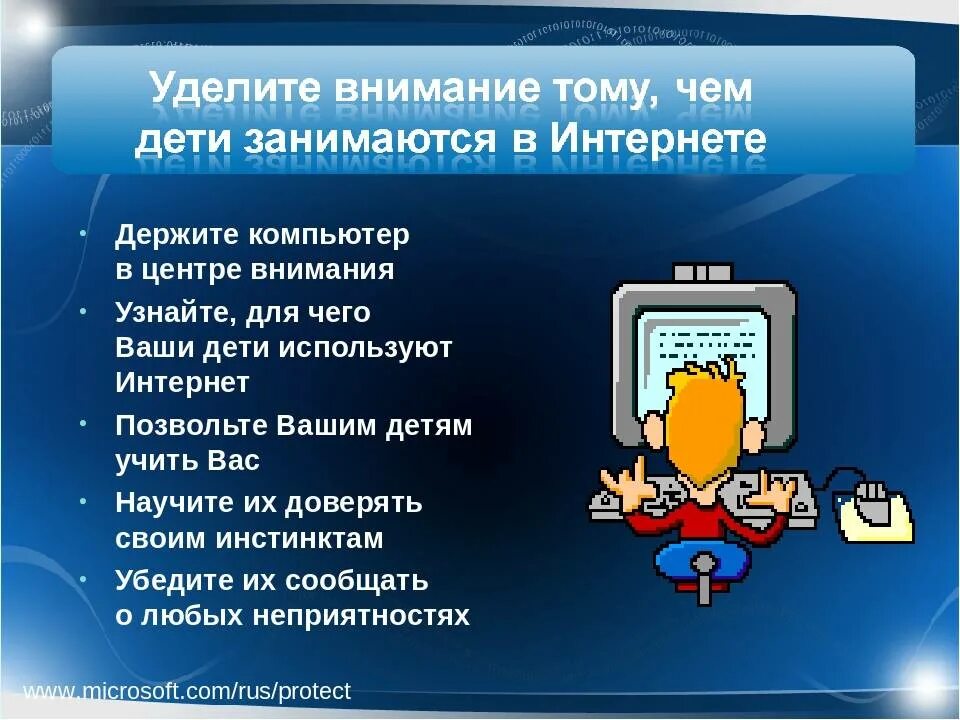 Уделите внимание тому, чем дети занимаются в Интернете

• Держите компьютер в центре внимания
• Узнайте, для чего Ваши дети используют Интернет
• Позвольте Вашим детям учить Вас
• Научите их доверять своим инстинктам
• Убедите их сообщать о любых неприятностях

www.microsoft.com/rus/protect